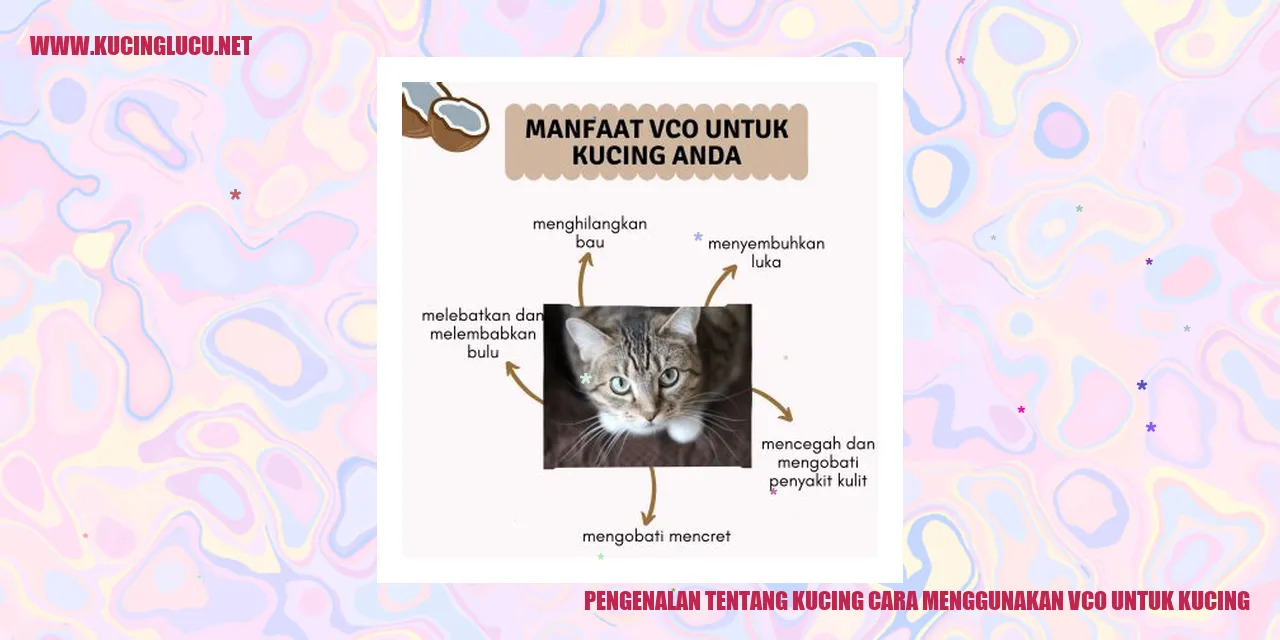 WWW.KUCINGLUCU.NET

MANFAAT VCO UNTUK KUCING ANDA

menghilangkan bau

menyembuhkan luka

melebatkan dan melembabkan bulu

mencegah dan mengobati penyakit kulit

mengobati mencret

PENGENALAN TENTANG KUCING CARA MENGGUNAKAN VCO UNTUK KUCING